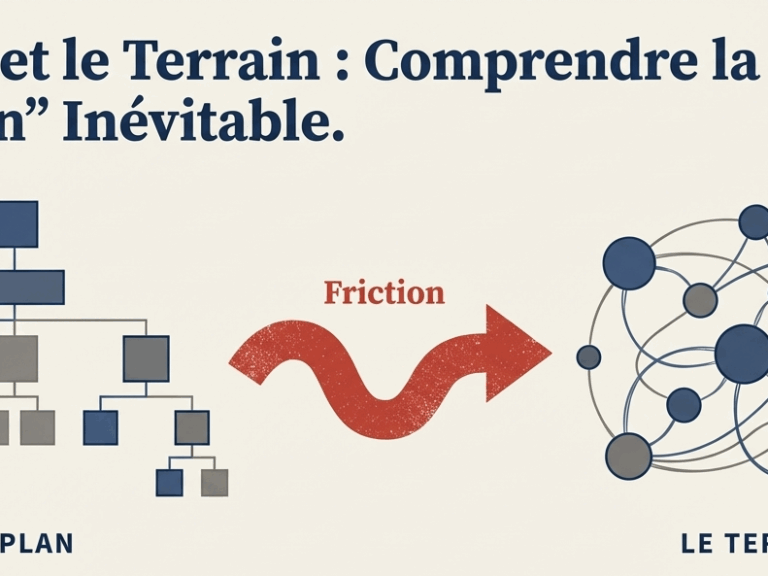 et le Terrain : Comprendre la
n” Inévitable.

Friction

PLAN

LE TER